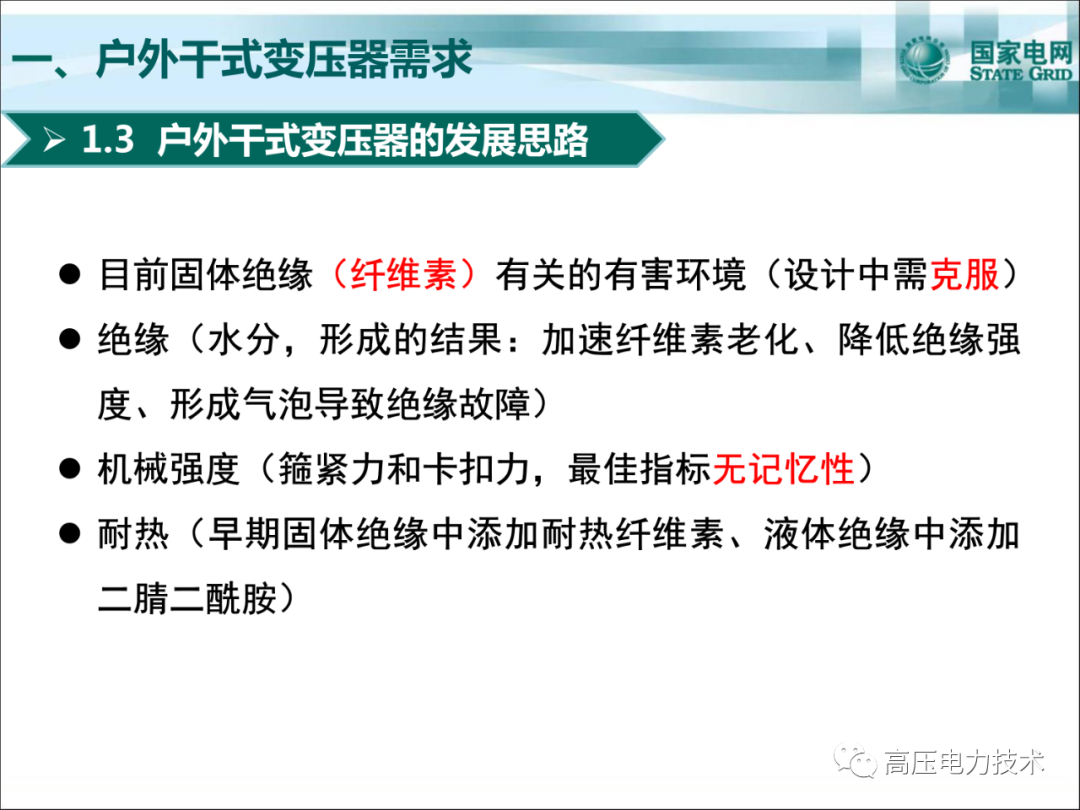 一、户外干式变压器需求

国家电网
STATE GRID

➢ 1.3 户外干式变压器的发展思路

● 目前固体绝缘（纤维素）有关的有害环境（设计中需克服）

● 绝缘（水分，形成的结果：加速纤维素老化、降低绝缘强度、形成气泡导致绝缘故障）

● 机械强度（箍紧力和卡扣力，最佳指标无记忆性）

● 耐热（早期固体绝缘中添加耐热纤维素、液体绝缘中添加二腈二酰胺）

高压电力技术